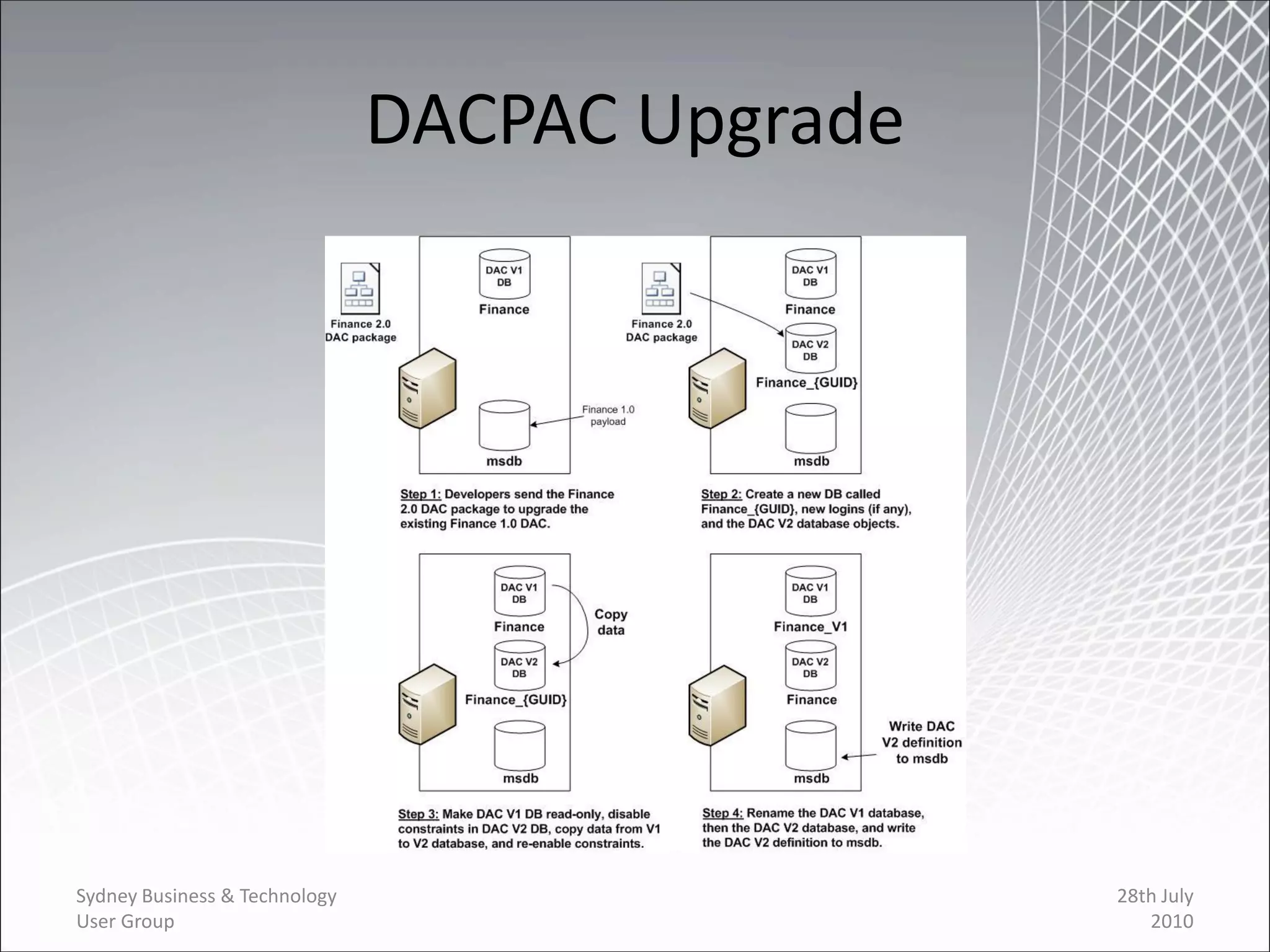 DACPAC Upgrade

Finance 2.0 DAC package

DAC V1 DB

Finance

Finance 1.0 payload

msdb

Step 1: Developers send the Finance 2.0 DAC package to upgrade the existing Finance 1.0 DAC.

Finance 2.0 DAC package

DAC V1 DB

Finance

DAC V2 DB

Finance_{GUID}

msdb

Step 2: Create a new DB called Finance_{GUID}, new logins (if any), and the DAC V2 database objects.

DAC V1 DB

Finance

Copy data

DAC V2 DB

Finance_{GUID}

msdb

Step 3: Make DAC V1 DB read-only, disable constraints in DAC V2 DB, copy data from V1 to V2 database, and re-enable constraints.

DAC V1 DB

Finance_V1

DAC V2 DB

Finance

Write DAC V2 definition to msdb

msdb

Step 4: Rename the DAC V1 database, then the DAC V2 database, and write the DAC V2 definition to msdb.

Sydney Business & Technology User Group

28th July 2010